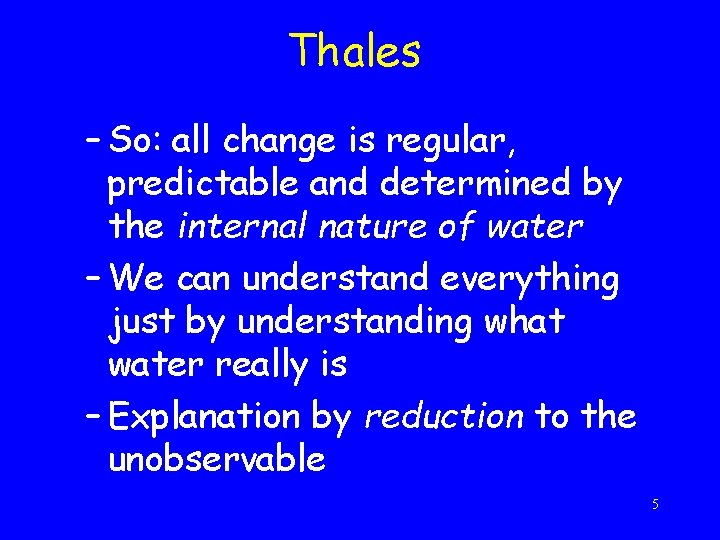 Thales

– So: all change is regular, predictable and determined by the internal nature of water

– We can understand everything just by understanding what water really is

– Explanation by reduction to the unobservable

5